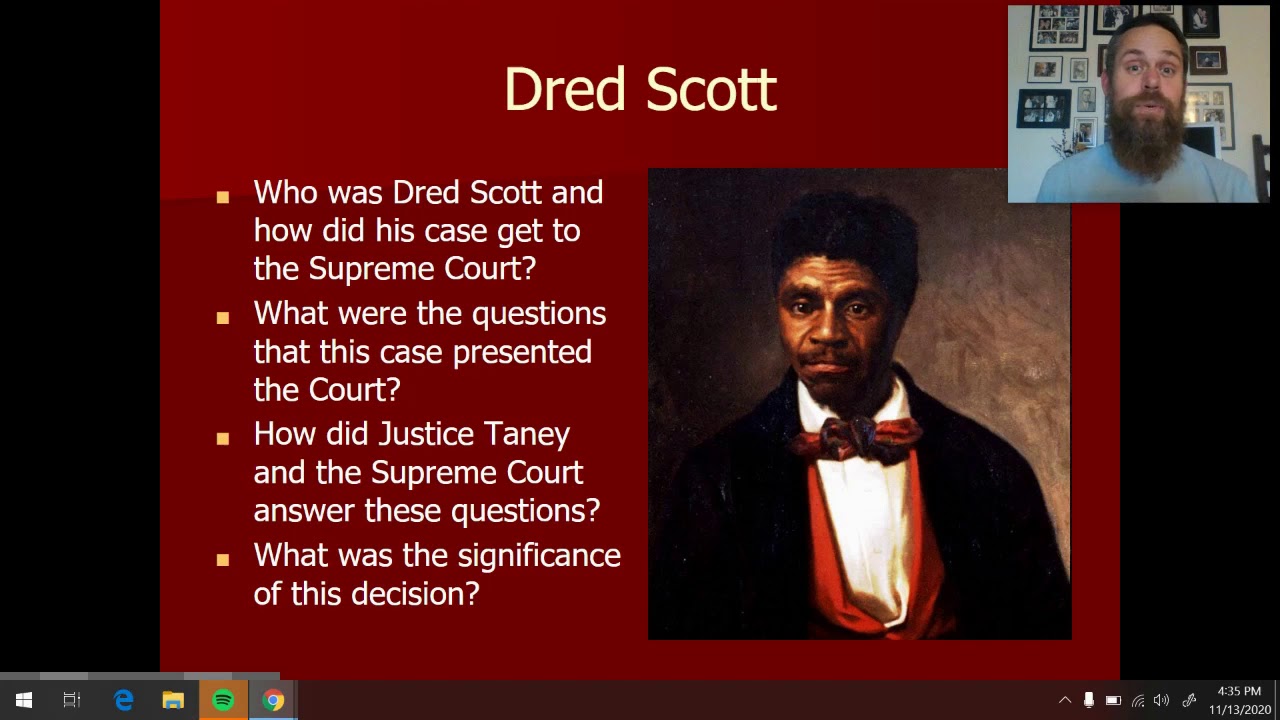 Dred Scott

- Who was Dred Scott and how did his case get to the Supreme Court?
- What were the questions that this case presented the Court?
- How did Justice Taney and the Supreme Court answer these questions?
- What was the significance of this decision?

4:35 PM
11/13/2020